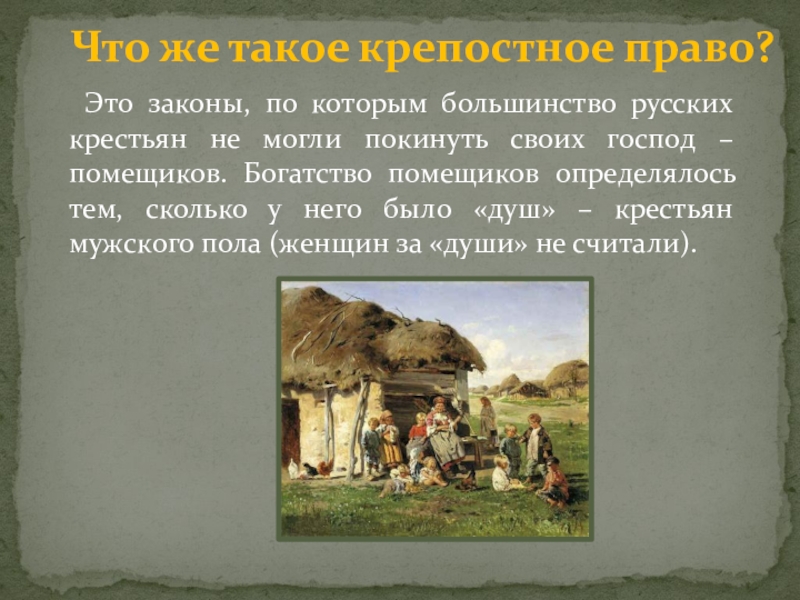 Что же такое крепостное право?

Это законы, по которым большинство русских крестьян не могли покинуть своих господ – помещиков. Богатство помещиков определялось тем, сколько у него было «душ» – крестьян мужского пола (женщин за «души» не считали).